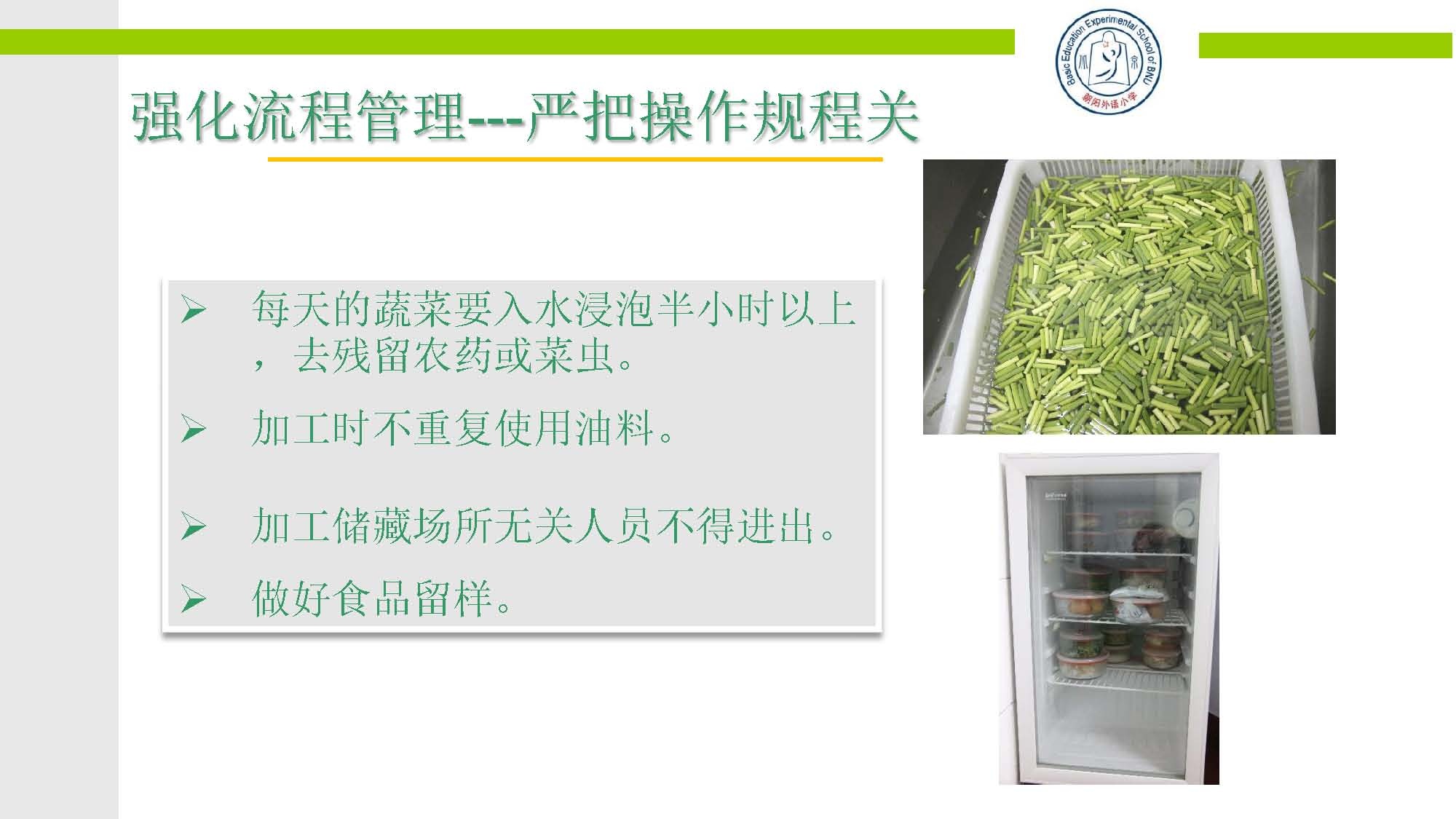 Basic Education Experimental School of BNU
朝阳外语小学

强化流程管理---严把操作规程关

➢ 每天的蔬菜要入水浸泡半小时以上，去残留农药或菜虫。

➢ 加工时不重复使用油料。

➢ 加工储藏场所无关人员不得进出。

➢ 做好食品留样。